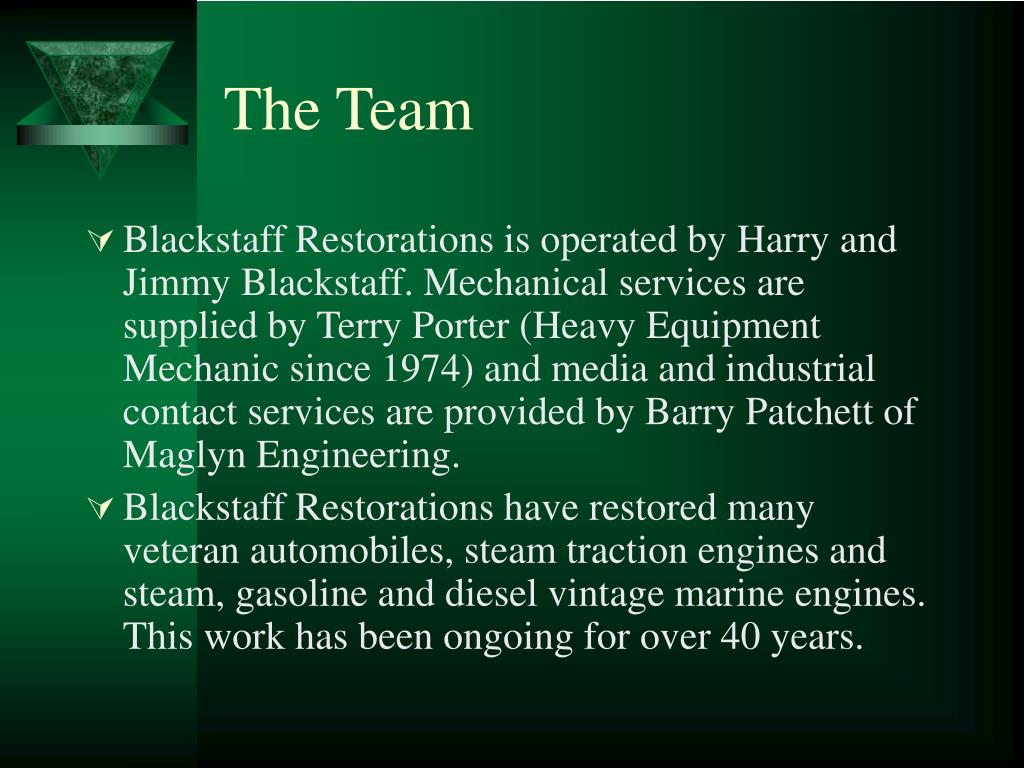 The Team

Blackstaff Restorations is operated by Harry and Jimmy Blackstaff. Mechanical services are supplied by Terry Porter (Heavy Equipment Mechanic since 1974) and media and industrial contact services are provided by Barry Patchett of Maglyn Engineering.

Blackstaff Restorations have restored many veteran automobiles, steam traction engines and steam, gasoline and diesel vintage marine engines. This work has been ongoing for over 40 years.